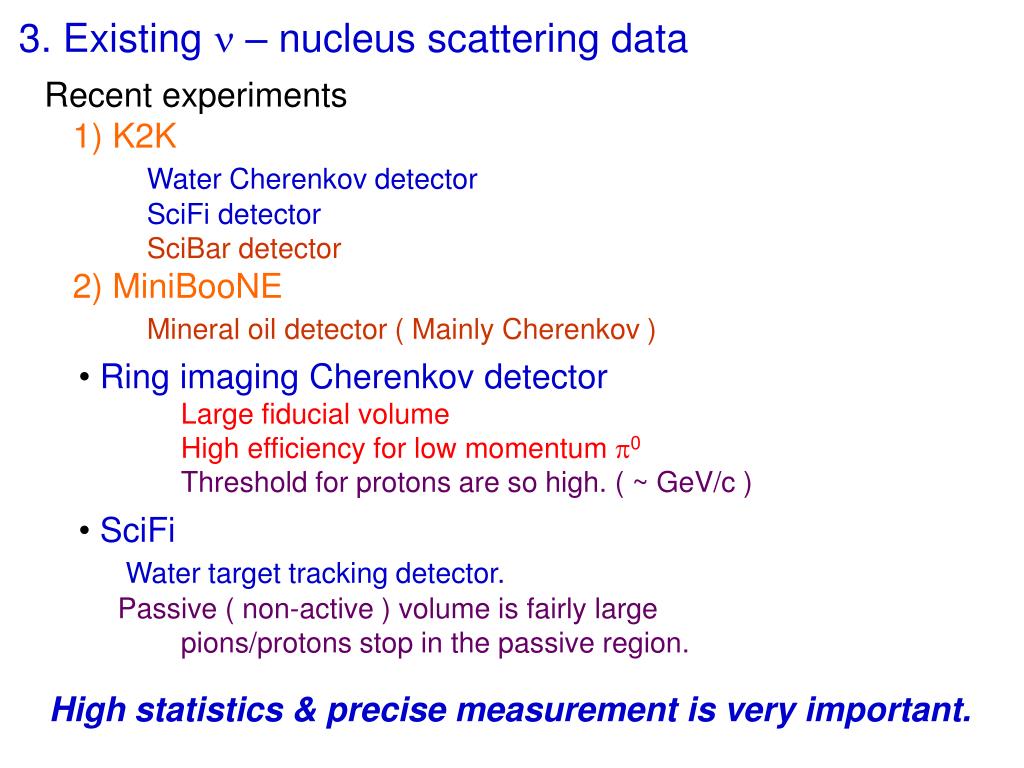 3. Existing $\nu$ – nucleus scattering data

Recent experiments

1) K2K

Water Cherenkov detector

SciFi detector

SciBar detector

2) MiniBooNE

Mineral oil detector ( Mainly Cherenkov )

• Ring imaging Cherenkov detector

Large fiducial volume

High efficiency for low momentum $\pi^0$

Threshold for protons are so high. ( ~ GeV/c )

• SciFi

Water target tracking detector.

Passive ( non-active ) volume is fairly large

pions/protons stop in the passive region.

High statistics & precise measurement is very important.